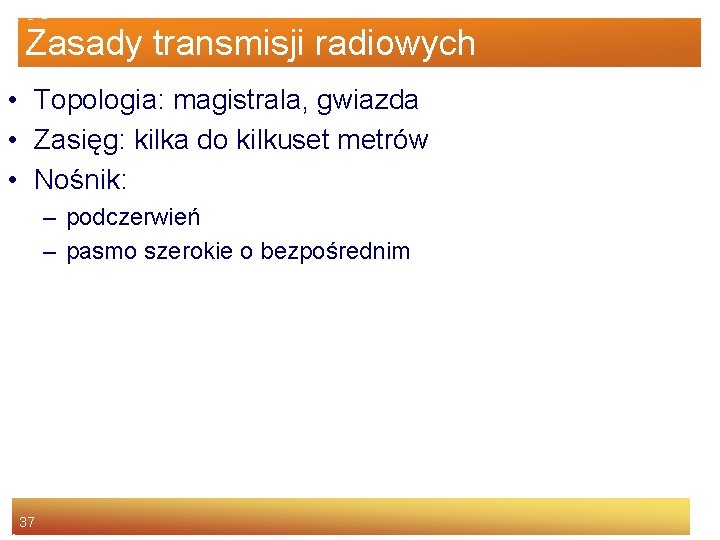 Zasady transmisji radiowych

• Topologia: magistrala, gwiazda
• Zasięg: kilka do kilkuset metrów
• Nośnik:
– podczerwień
– pasmo szerokie o bezpośrednim

37